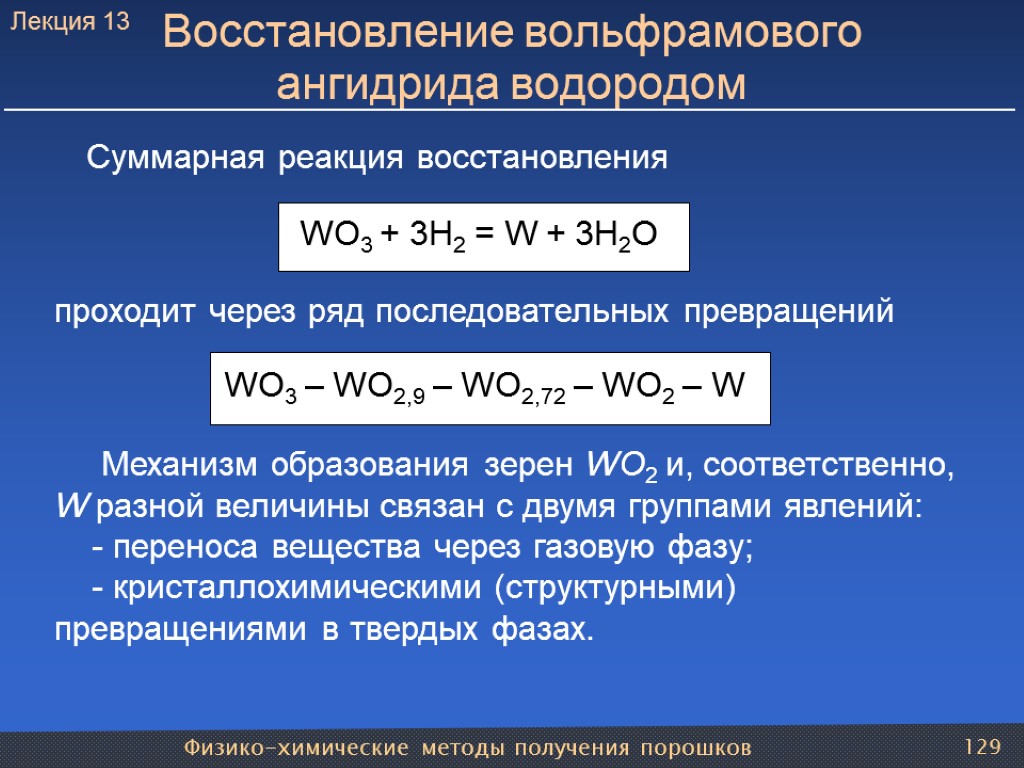 Лекция 13

Восстановление вольфрамового ангидрида водородом

Суммарная реакция восстановления

$WO_3 + 3H_2 = W + 3H_2O$

проходит через ряд последовательных превращений

$WO_3 – WO_{2,9} – WO_{2,72} – WO_2 – W$

Механизм образования зерен $WO_2$ и, соответственно, $W$ разной величины связан с двумя группами явлений:
- переноса вещества через газовую фазу;
- кристаллохимическими (структурными) превращениями в твердых фазах.

Физико-химические методы получения порошков

129